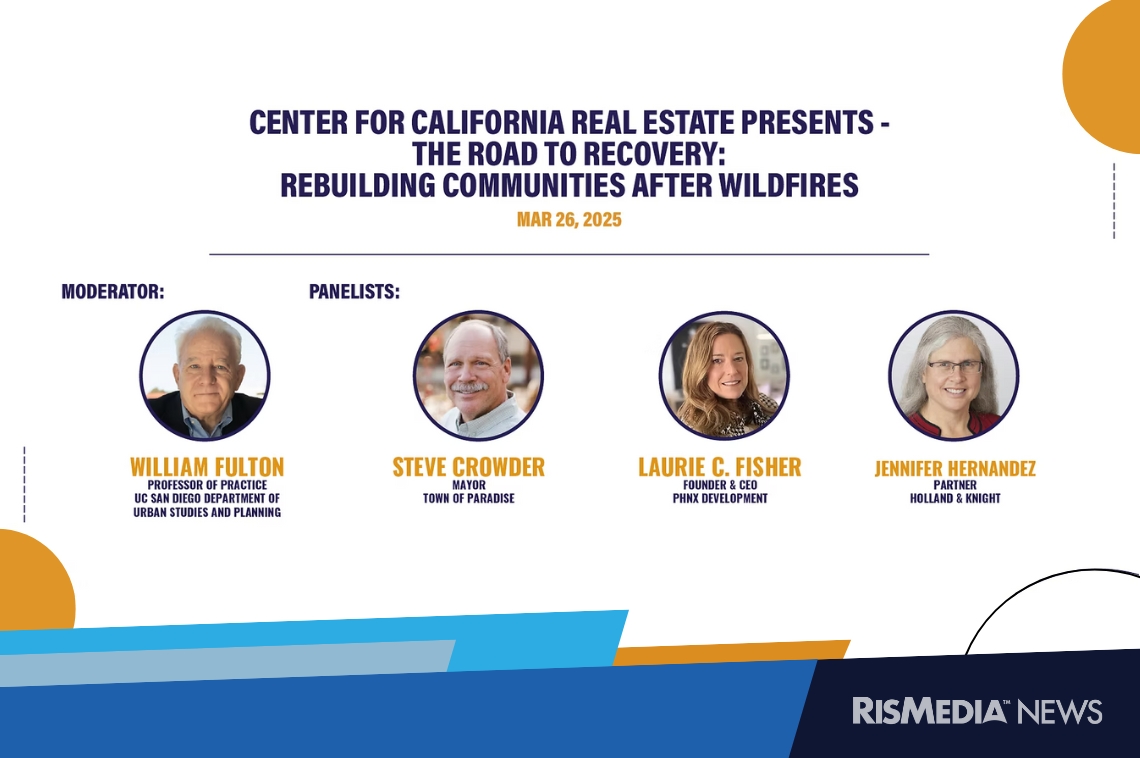 CENTER FOR CALIFORNIA REAL ESTATE PRESENTS - THE ROAD TO RECOVERY: REBUILDING COMMUNITIES AFTER WILDFIRES

MAR 26, 2025

MODERATOR:

WILLIAM FULTON
PROFESSOR OF PRACTICE
UC SAN DIEGO DEPARTMENT OF URBAN STUDIES AND PLANNING

PANELISTS:

STEVE CROWDER
MAYOR
TOWN OF PARADISE

LAURIE C. FISHER
FOUNDER & CEO
PHNX DEVELOPMENT

JENNIFER HERNANDEZ
PARTNER
HOLLAND & KNIGHT

RISMEDIA™ NEWS